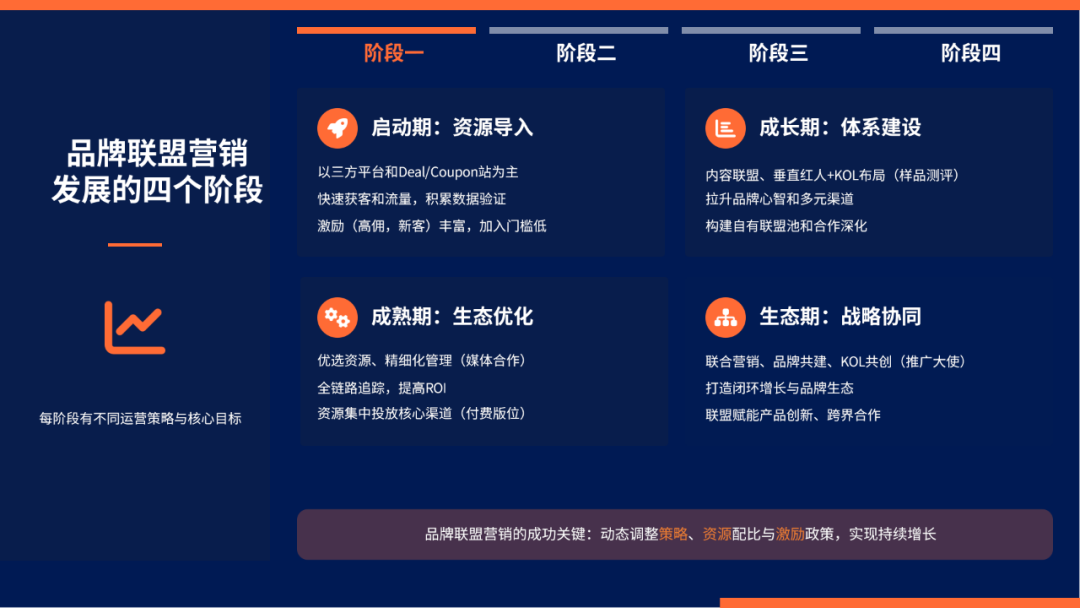 品牌联盟营销发展的四个阶段

每阶段有不同运营策略与核心目标

阶段一 阶段二 阶段三 阶段四

启动期：资源导入

以三方平台和Deal/Coupon站为主
快速获客和流量，积累数据验证
激励（高佣，新客）丰富，加入门槛低

成长期：体系建设

内容联盟、垂直红人+KOL布局（样品测评）
拉升品牌心智和多元渠道
构建自有联盟池和合作深化

成熟期：生态优化

优选资源、精细化管理（媒体合作）
全链路追踪，提高ROI
资源集中投放核心渠道（付费版位）

生态期：战略协同

联合营销、品牌共建、KOL共创（推广大使）
打造闭环增长与品牌生态
联盟赋能产品创新、跨界合作

品牌联盟营销的成功关键：动态调整策略、资源配比与激励政策，实现持续增长